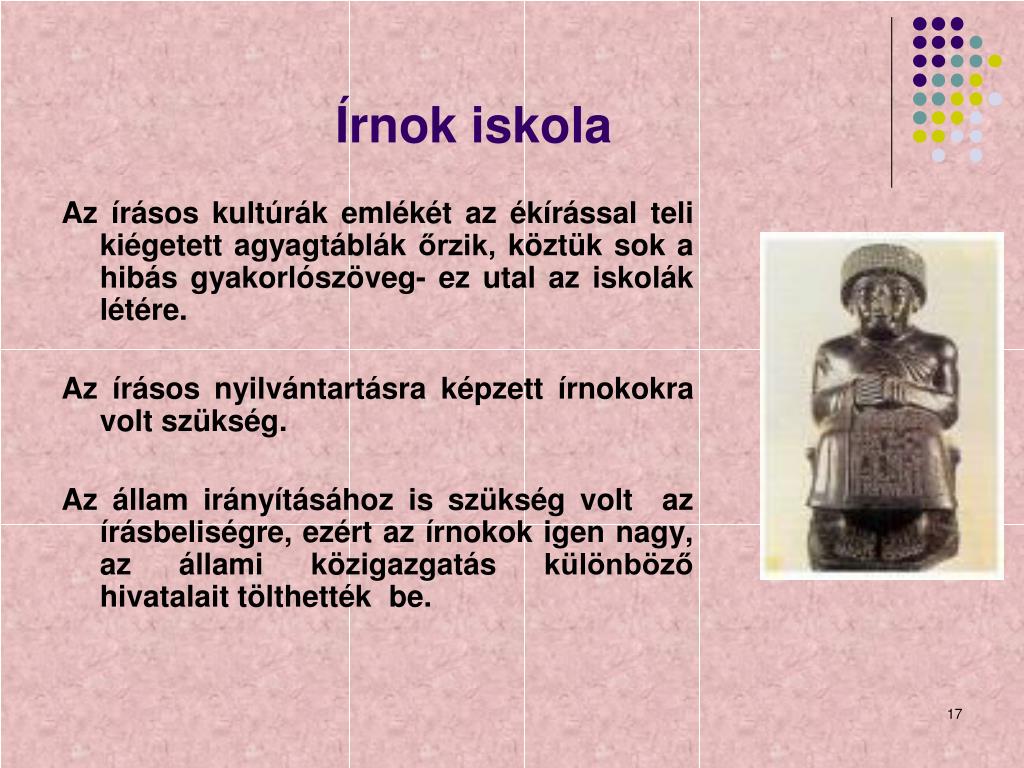 Írnok iskola

Az írásos kultúrák emlékét az ékírással teli kiégetett agyagtáblák őrzik, köztük sok a hibás gyakorlószöveg- ez utal az iskolák létére.

Az írásos nyilvántartásra képzett írnokokra volt szükség.

Az állam irányításához is szükség volt az írásbeliségre, ezért az írnokok igen nagy, az állami közigazgatás különböző hivatalait tölthették be.

17